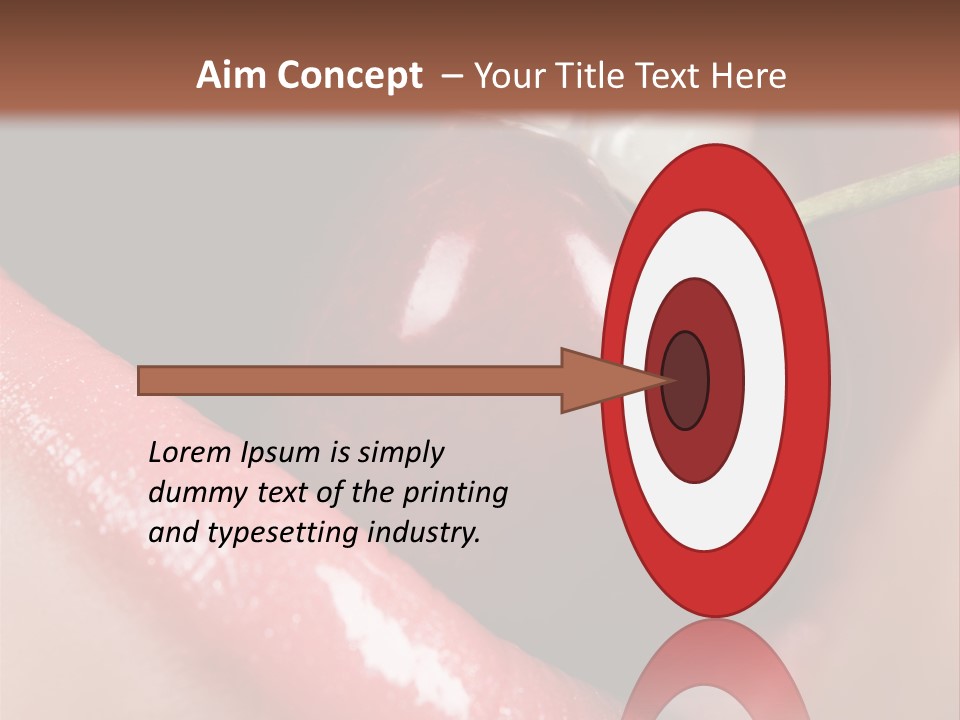 Aim Concept – Your Title Text Here

Lorem Ipsum is simply dummy text of the printing and typesetting industry.